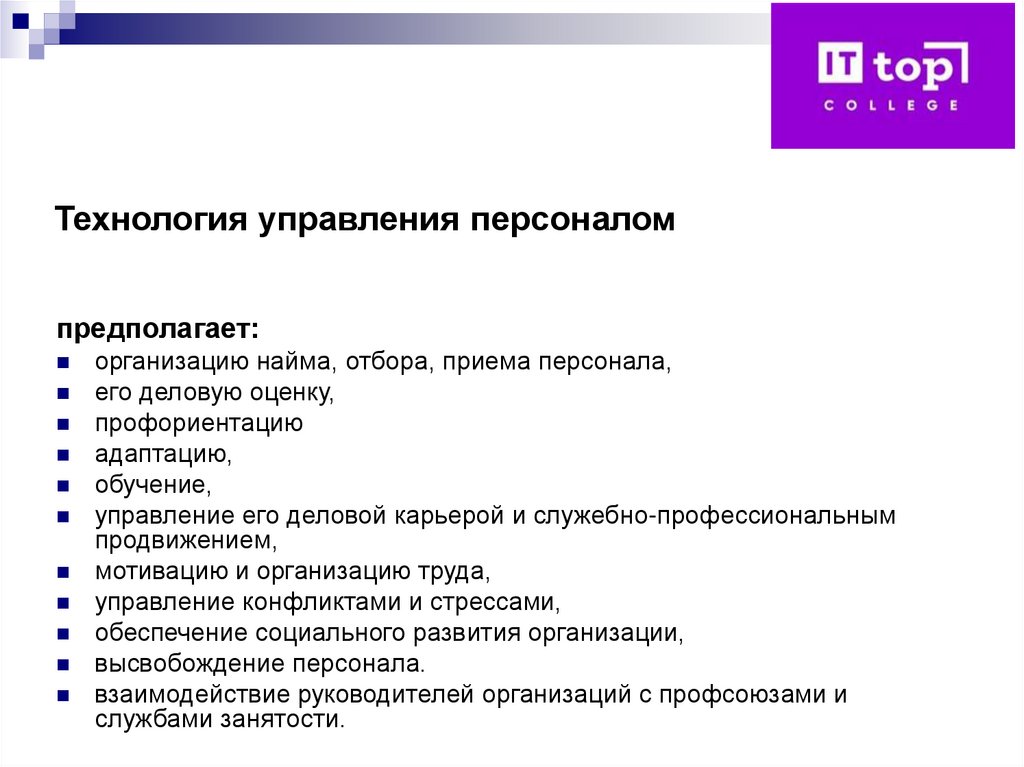 IT top
COLLEGE

Технология управления персоналом

предполагает:
- организацию найма, отбора, приема персонала,
- его деловую оценку,
- профориентацию
- адаптацию,
- обучение,
- управление его деловой карьерой и служебно-профессиональным продвижением,
- мотивацию и организацию труда,
- управление конфликтами и стрессами,
- обеспечение социального развития организации,
- высвобождение персонала.
- взаимодействие руководителей организаций с профсоюзами и службами занятости.